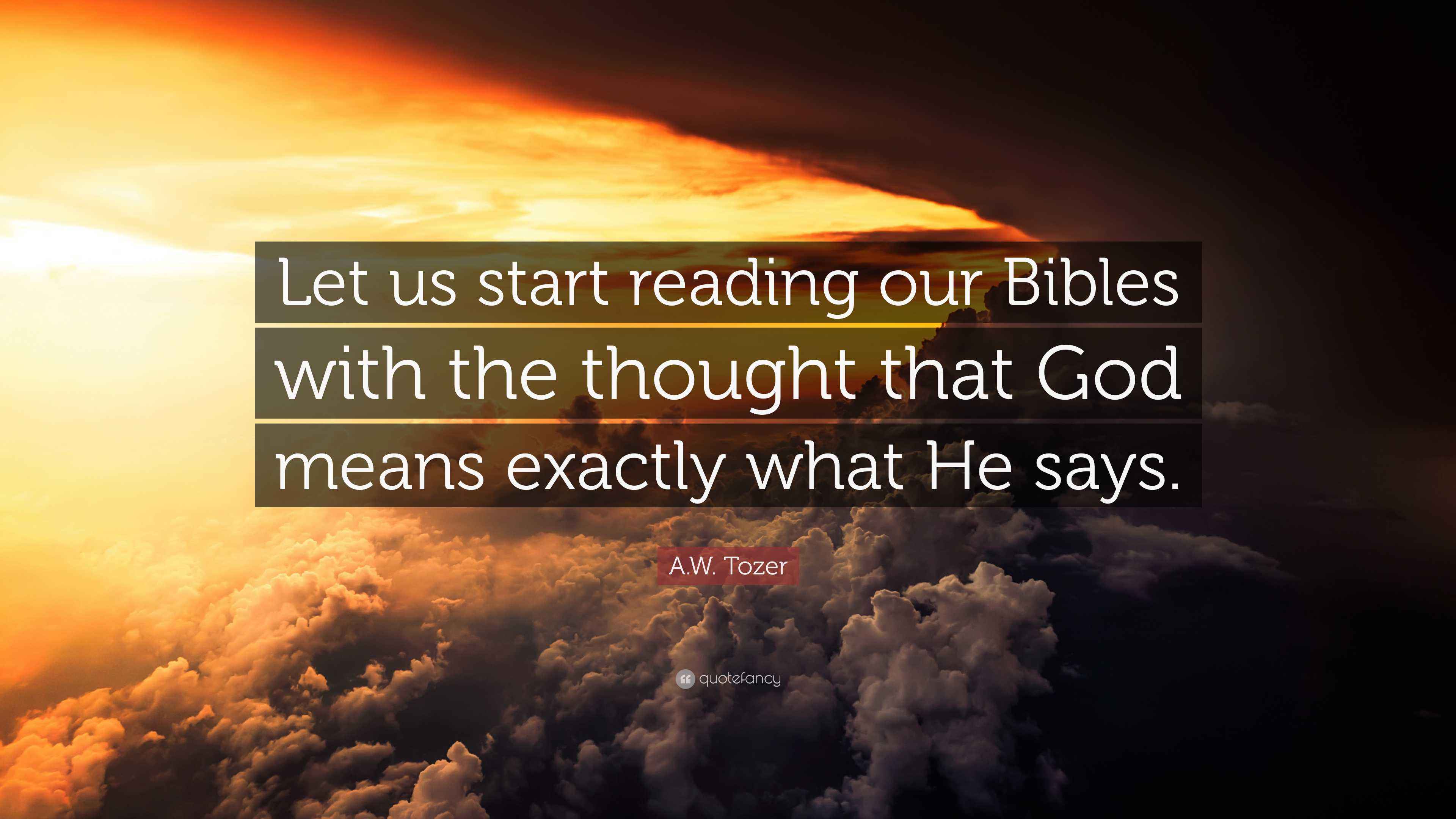 Let us start reading our Bibles with the thought that God means exactly what He says.

A.W. Tozer

quotefancy